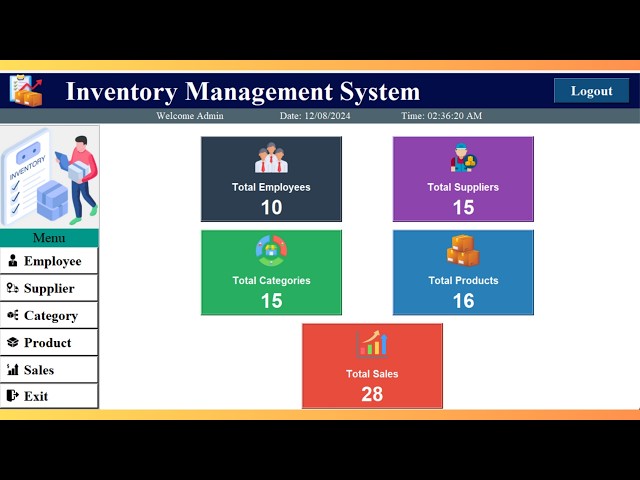 Inventory Management System

Logout

Welcome Admin Date: 12/08/2024 Time: 02:36:20 AM

INVENTORY

Menu

Employee

Supplier

Category

Product

Sales

Exit

Total Employees
10

Total Suppliers
15

Total Categories
15

Total Products
16

Total Sales
28